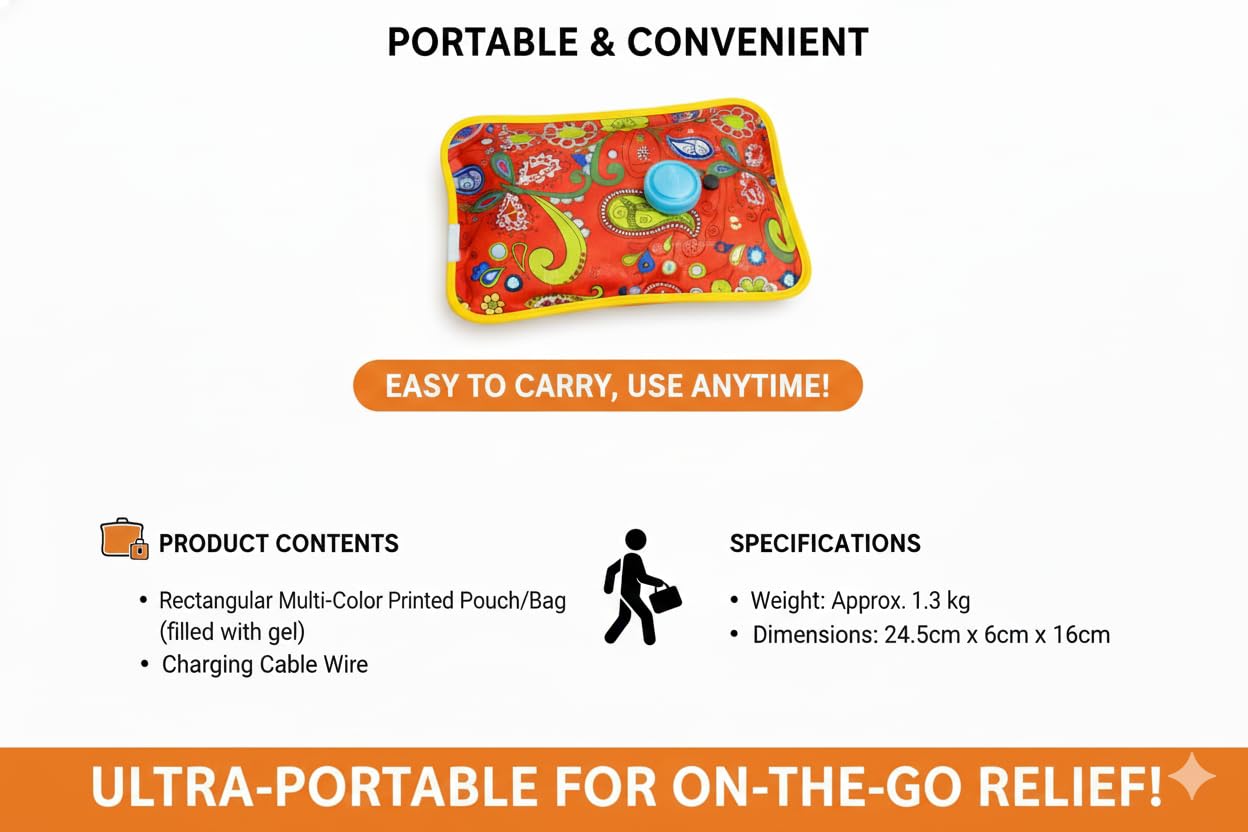 PORTABLE & CONVENIENT

EASY TO CARRY, USE ANYTIME!

PRODUCT CONTENTS

• Rectangular Multi-Color Printed Pouch/Bag (filled with gel)
• Charging Cable Wire

SPECIFICATIONS

• Weight: Approx. 1.3 kg
• Dimensions: 24.5cm x 6cm x 16cm

ULTRA-PORTABLE FOR ON-THE-GO RELIEF!